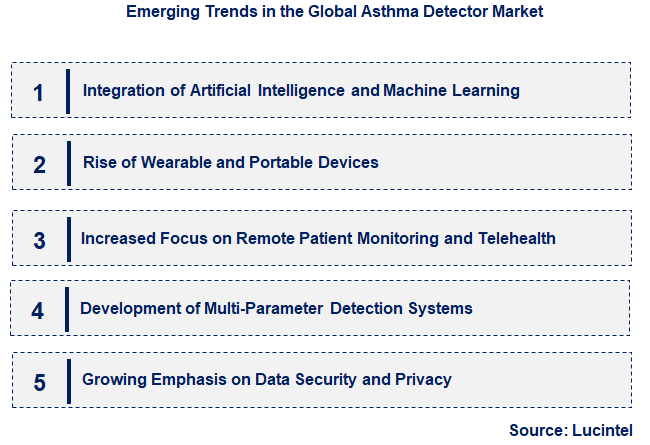 Emerging Trends in the Global Asthma Detector Market

1 Integration of Artificial Intelligence and Machine Learning

2 Rise of Wearable and Portable Devices

3 Increased Focus on Remote Patient Monitoring and Telehealth

4 Development of Multi-Parameter Detection Systems

5 Growing Emphasis on Data Security and Privacy

Source: Lucintel